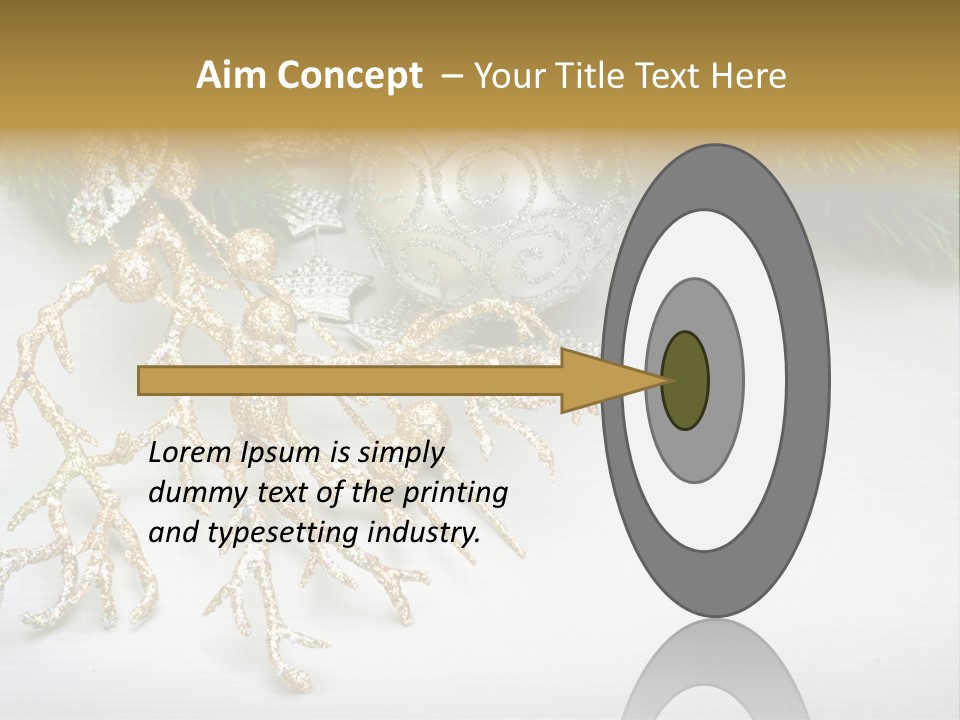 Aim Concept – Your Title Text Here

Lorem Ipsum is simply dummy text of the printing and typesetting industry.